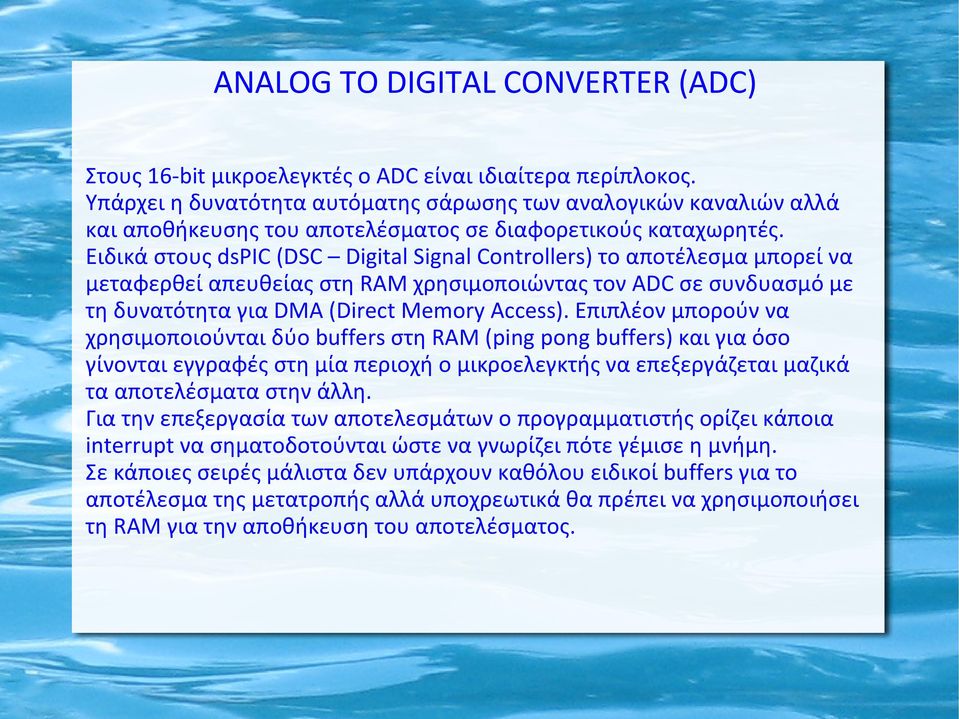 ANALOG TO DIGITAL CONVERTER (ADC)

Στους 16-bit μικροελεγκτές ο ADC είναι ιδιαίτερα περίπλοκος.
Υπάρχει η δυνατότητα αυτόματης σάρωσης των αναλογικών καναλιών αλλά και αποθήκευσης του αποτελέσματος σε διαφορετικούς καταχωρητές.
Ειδικά στους dsPIC (DSC – Digital Signal Controllers) το αποτέλεσμα μπορεί να μεταφερθεί απευθείας στη RAM χρησιμοποιώντας τον ADC σε συνδυασμό με τη δυνατότητα για DMA (Direct Memory Access). Επιπλέον μπορούν να χρησιμοποιούνται δύο buffers στη RAM (ping pong buffers) και για όσο γίνονται εγγραφές στη μία περιοχή ο μικροελεγκτής να επεξεργάζεται μαζικά τα αποτελέσματα στην άλλη.
Για την επεξεργασία των αποτελεσμάτων ο προγραμματιστής ορίζει κάποια interrupt να σηματοδοτούνται ώστε να γνωρίζει πότε γέμισε η μνήμη.
Σε κάποιες σειρές μάλιστα δεν υπάρχουν καθόλου ειδικοί buffers για το αποτέλεσμα της μετατροπής αλλά υποχρεωτικά θα πρέπει να χρησιμοποιήσει τη RAM για την αποθήκευση του αποτελέσματος.